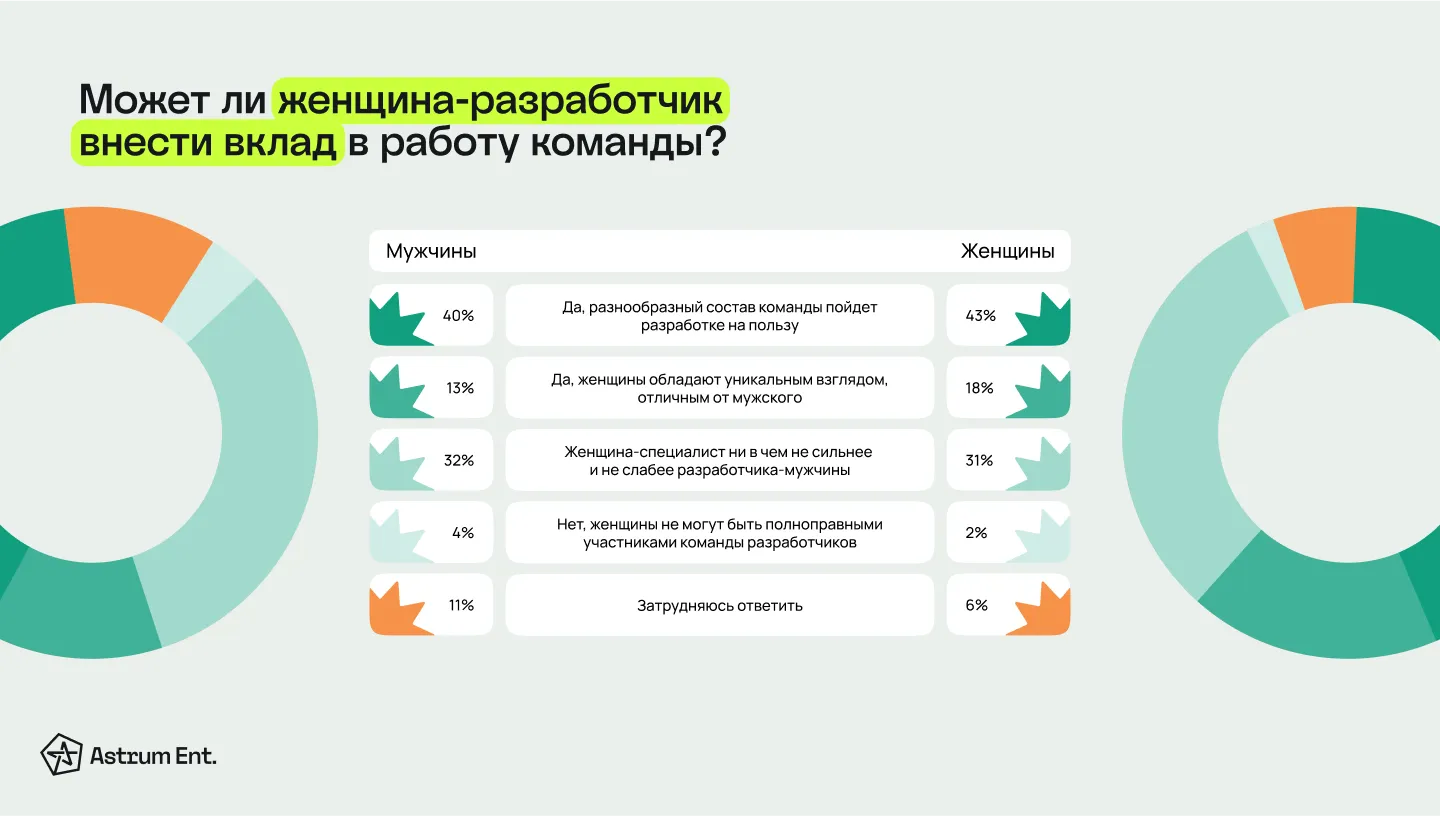 Может ли женщина-разработчик внести вклад в работу команды?

| Мужчины | | Женщины |
|---|---|---|
| 40% | Да, разнообразный состав команды пойдет разработке на пользу | 43% |
| 13% | Да, женщины обладают уникальным взглядом, отличным от мужского | 18% |
| 32% | Женщина-специалист ни в чем не сильнее и не слабее разработчика-мужчины | 31% |
| 4% | Нет, женщины не могут быть полноправными участниками команды разработчиков | 2% |
| 11% | Затрудняюсь ответить | 6% |

Astrum Ent.